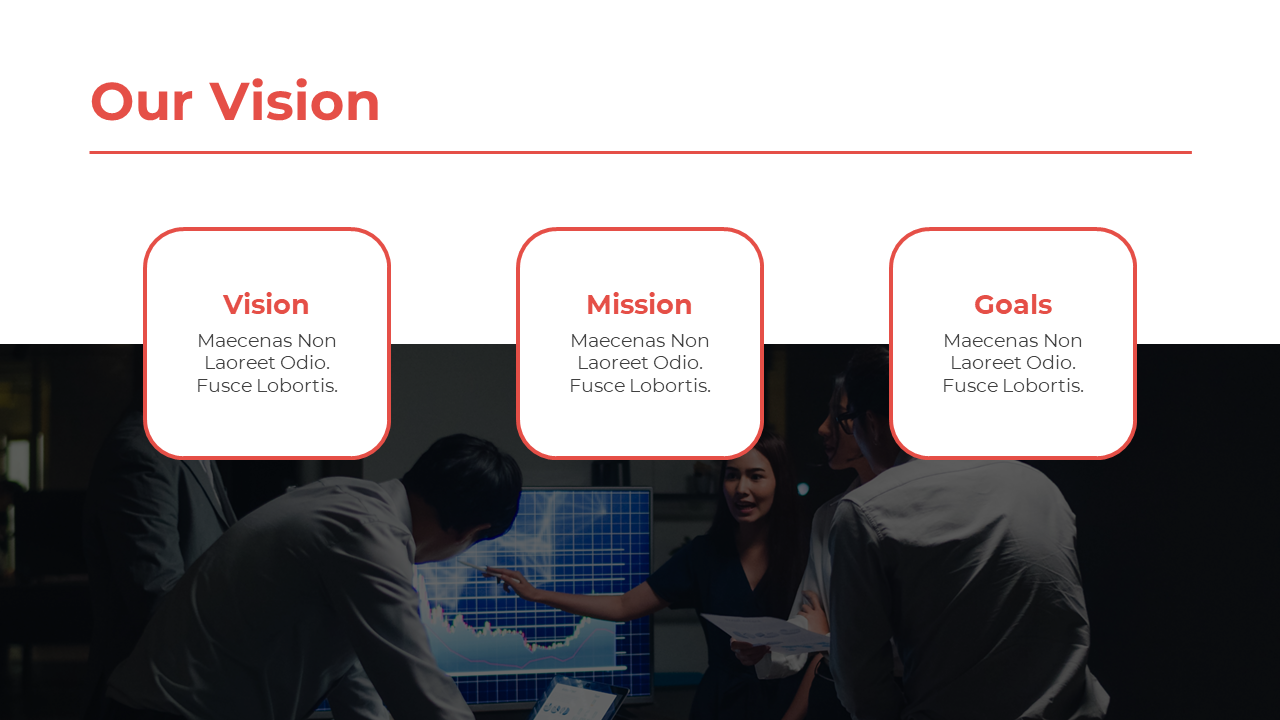 Our Vision

Vision
Maecenas Non Laoreet Odio. Fusce Lobortis.

Mission
Maecenas Non Laoreet Odio. Fusce Lobortis.

Goals
Maecenas Non Laoreet Odio. Fusce Lobortis.